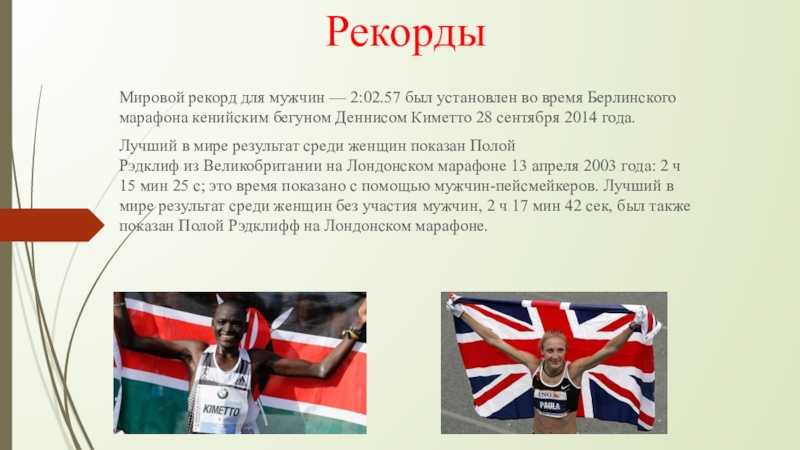 Рекорды

Мировой рекорд для мужчин — 2:02.57 был установлен во время Берлинского марафона кенийским бегуном Деннисом Киметто 28 сентября 2014 года.

Лучший в мире результат среди женщин показан Полой Рэдклиф из Великобритании на Лондонском марафоне 13 апреля 2003 года: 2 ч 15 мин 25 с; это время показано с помощью мужчин-пейсмейкеров. Лучший в мире результат среди женщин без участия мужчин, 2 ч 17 мин 42 сек, был также показан Полой Рэдклифф на Лондонском марафоне.

KIMETTO

ING
PAULA